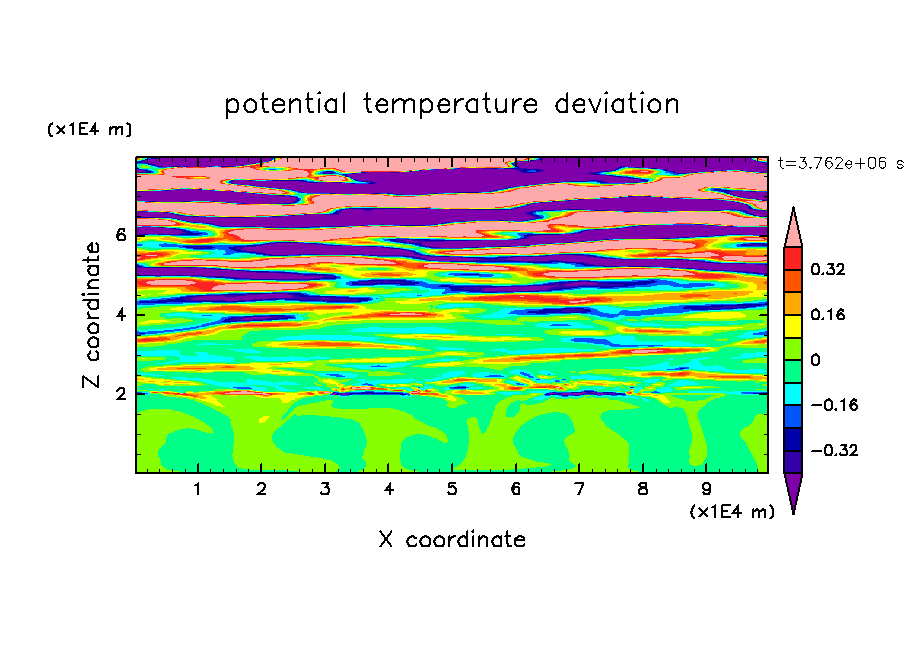 potential temperature deviation

(x1E4 m)

t=3.762e+06 s

Z coordinate

6

4

2

0.32

0.16

0

−0.16

−0.32

1 2 3 4 5 6 7 8 9

(x1E4 m)

X coordinate